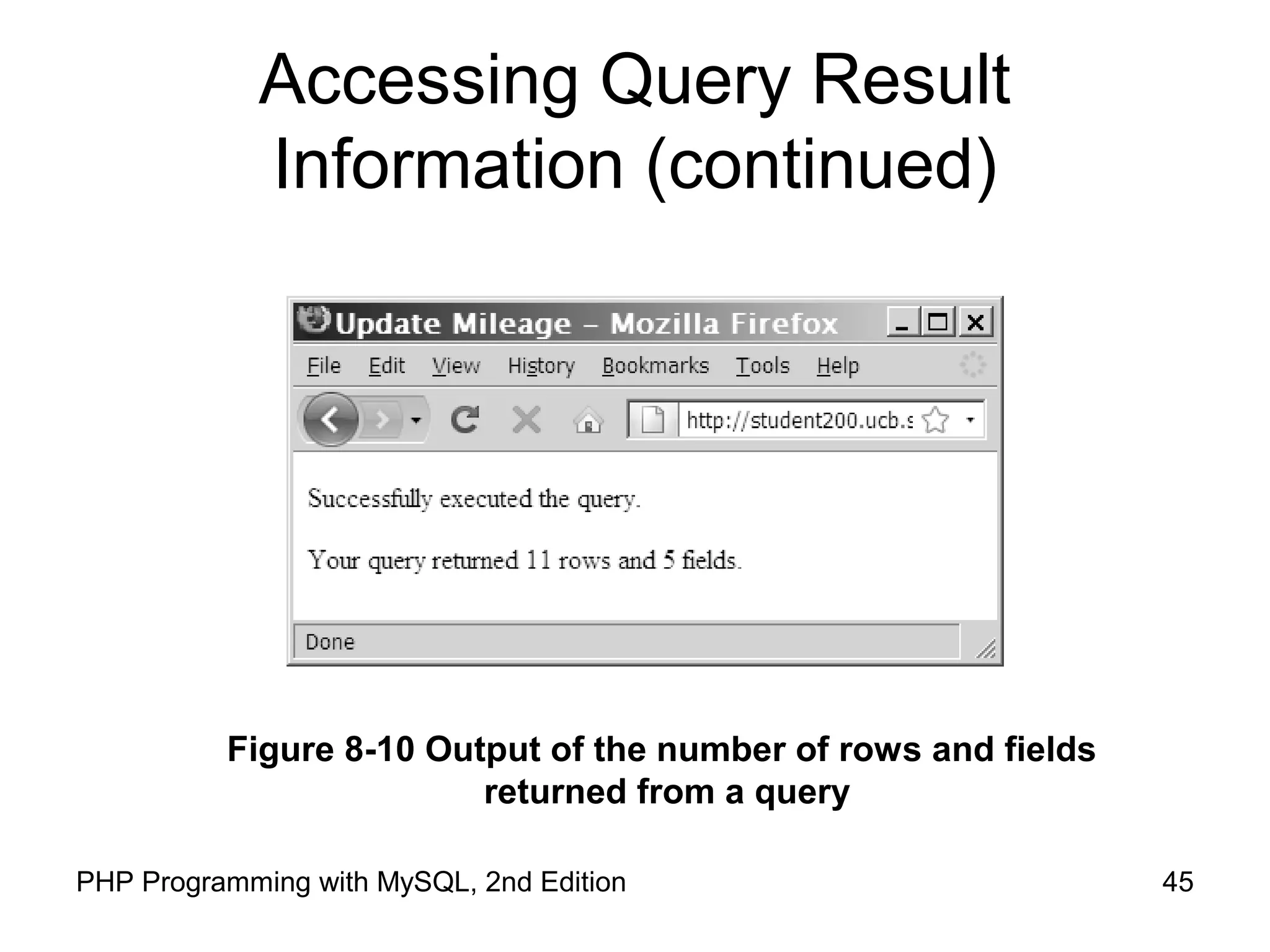 Accessing Query Result Information (continued)

Update Mileage – Mozilla Firefox

File Edit View History Bookmarks Tools Help

http://student200.ucb.s

Successfully executed the query.

Your query returned 11 rows and 5 fields.

Done

Figure 8-10 Output of the number of rows and fields returned from a query

PHP Programming with MySQL, 2nd Edition

45